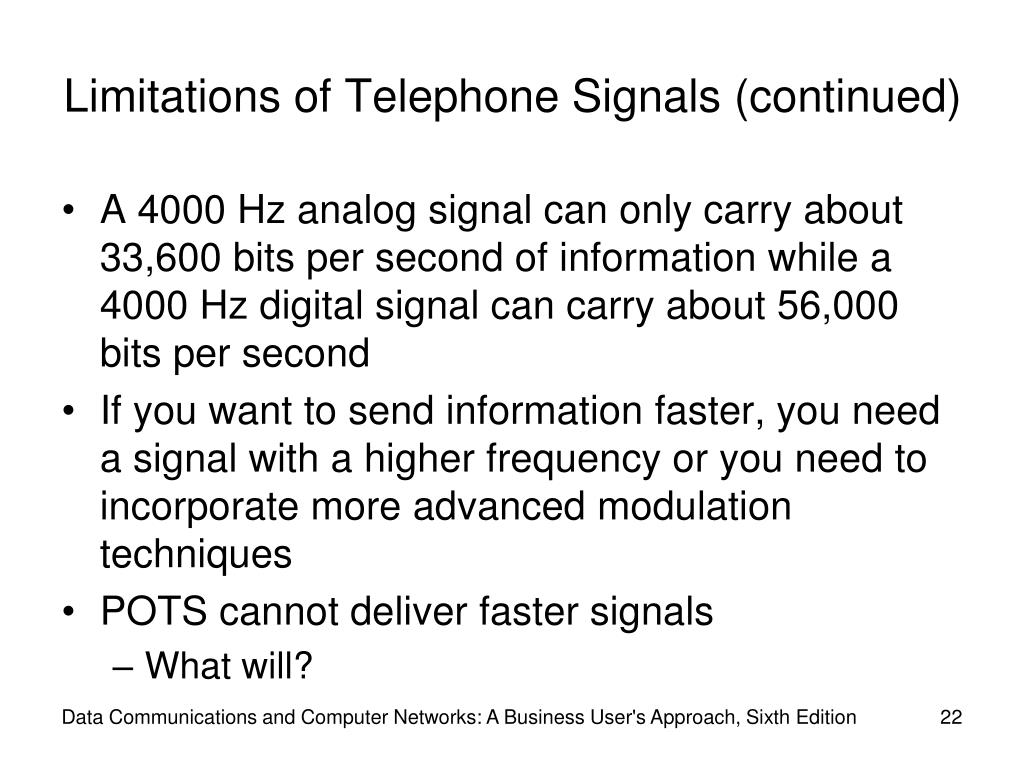 Limitations of Telephone Signals (continued)

• A 4000 Hz analog signal can only carry about 33,600 bits per second of information while a 4000 Hz digital signal can carry about 56,000 bits per second
• If you want to send information faster, you need a signal with a higher frequency or you need to incorporate more advanced modulation techniques
• POTS cannot deliver faster signals
– What will?

Data Communications and Computer Networks: A Business User's Approach, Sixth Edition 22